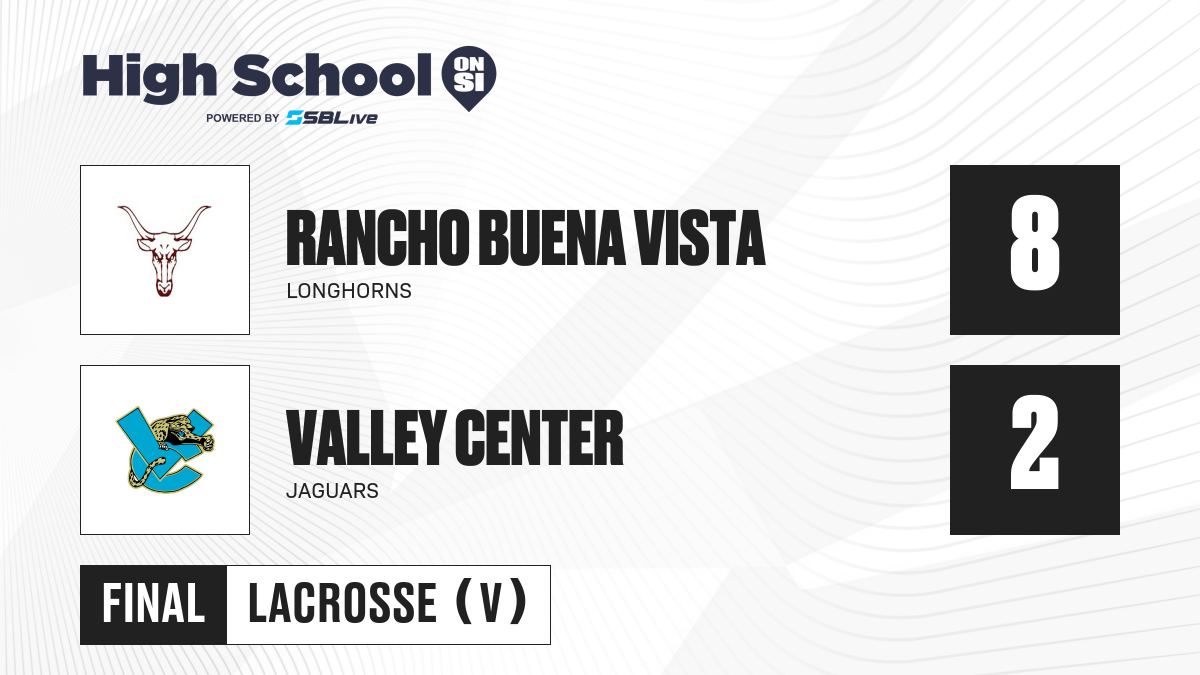 High School ON SI
POWERED BY SBLive

RANCHO BUENA VISTA
LONGHORNS
8

VALLEY CENTER
JAGUARS
2

FINAL LACROSSE (V)